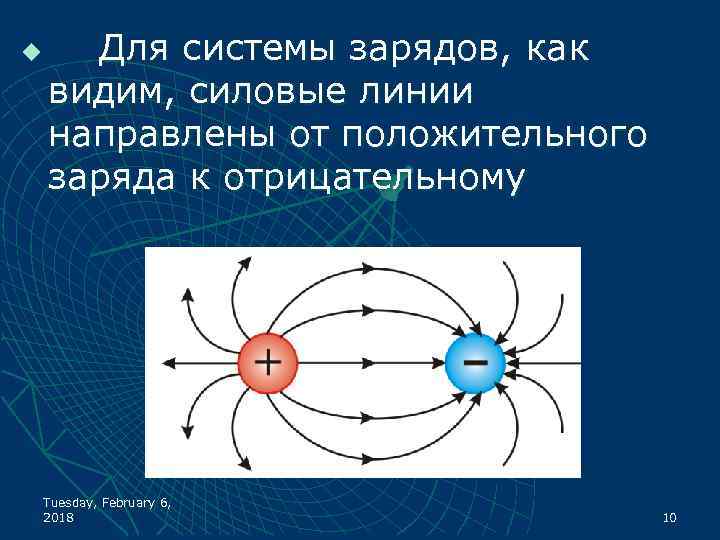 Для системы зарядов, как видим, силовые линии направлены от положительного заряда к отрицательному

+

−

Tuesday, February 6, 2018

10